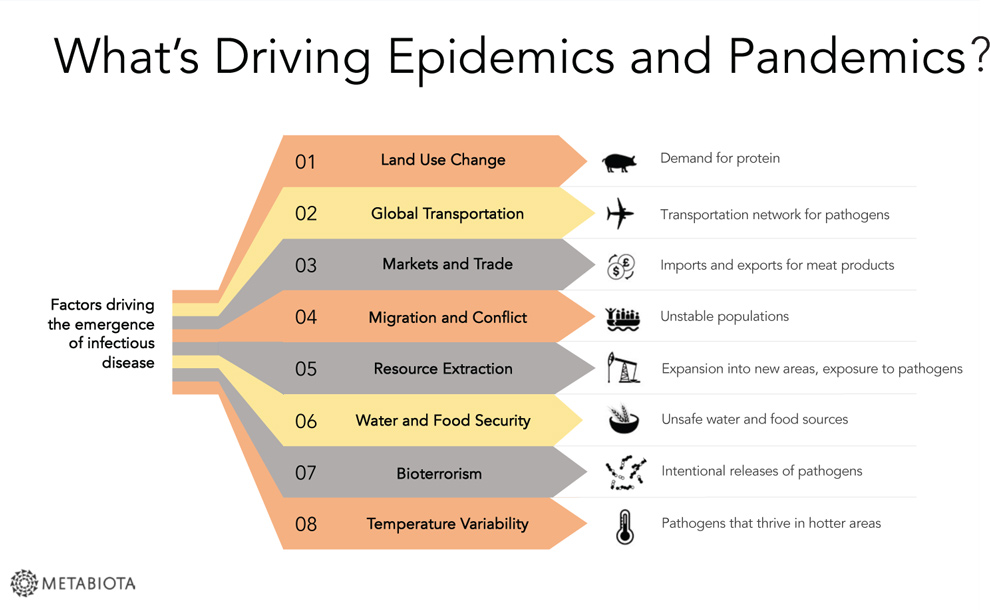 What's Driving Epidemics and Pandemics?

Factors driving the emergence of infectious disease

01 Land Use Change
Demand for protein

02 Global Transportation
Transportation network for pathogens

03 Markets and Trade
Imports and exports for meat products

04 Migration and Conflict
Unstable populations

05 Resource Extraction
Expansion into new areas, exposure to pathogens

06 Water and Food Security
Unsafe water and food sources

07 Bioterrorism
Intentional releases of pathogens

08 Temperature Variability
Pathogens that thrive in hotter areas

METABIOTA